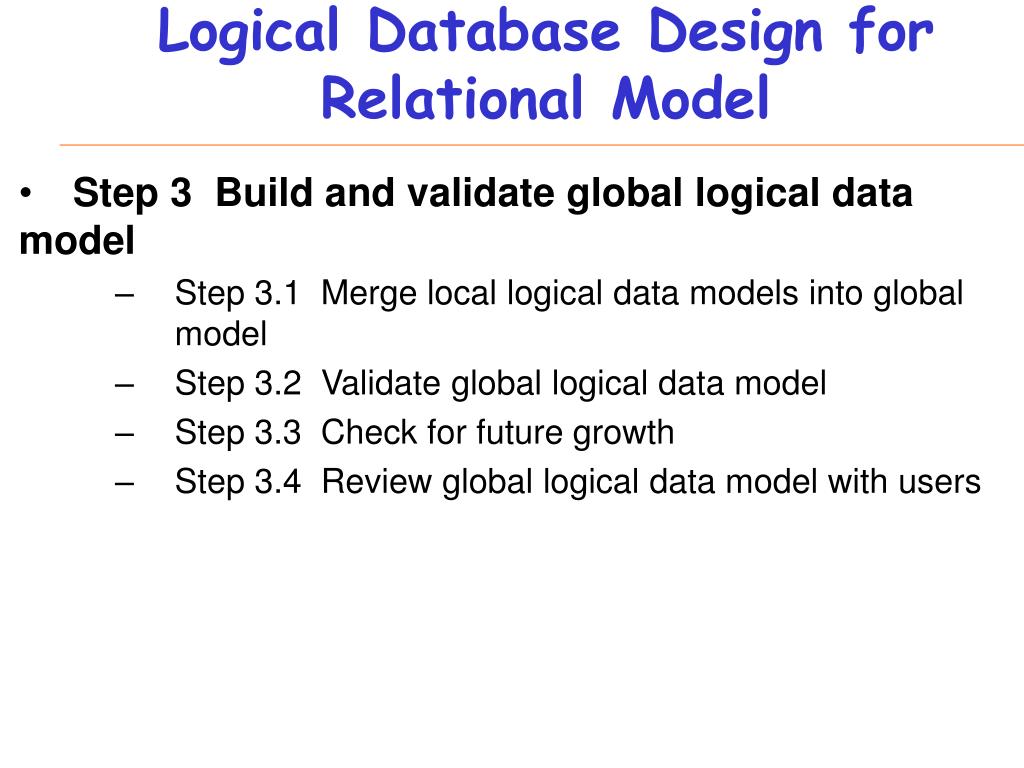 Logical Database Design for Relational Model

• Step 3 Build and validate global logical data model

– Step 3.1 Merge local logical data models into global model
– Step 3.2 Validate global logical data model
– Step 3.3 Check for future growth
– Step 3.4 Review global logical data model with users